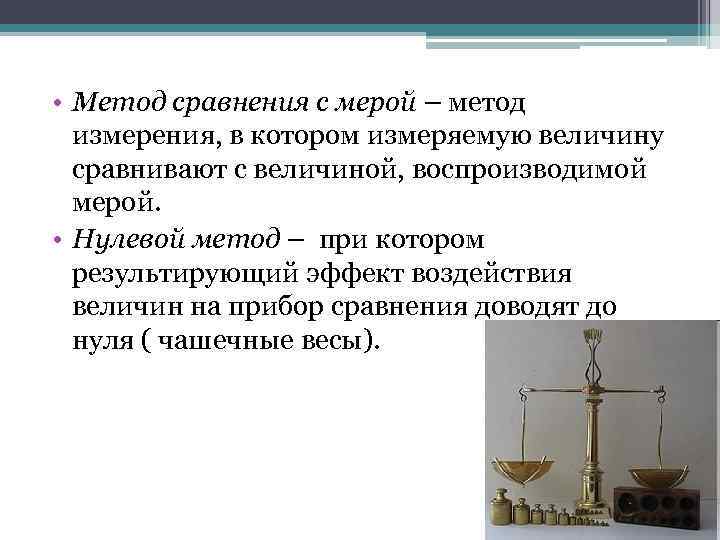 • Метод сравнения с мерой – метод измерения, в котором измеряемую величину сравнивают с величиной, воспроизводимой мерой.

• Нулевой метод – при котором результирующий эффект воздействия величин на прибор сравнения доводят до нуля ( чашечные весы).